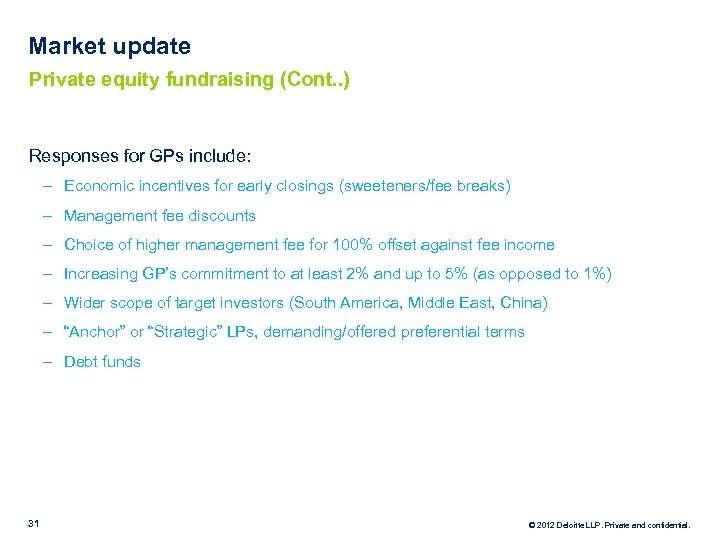 Market update
Private equity fundraising (Cont..)

Responses for GPs include:
– Economic incentives for early closings (sweeteners/fee breaks)
– Management fee discounts
– Choice of higher management fee for 100% offset against fee income
– Increasing GP's commitment to at least 2% and up to 5% (as opposed to 1%)
– Wider scope of target investors (South America, Middle East, China)
– "Anchor" or "Strategic" LPs, demanding/offered preferential terms
– Debt funds

31

© 2012 Deloitte LLP. Private and confidential.